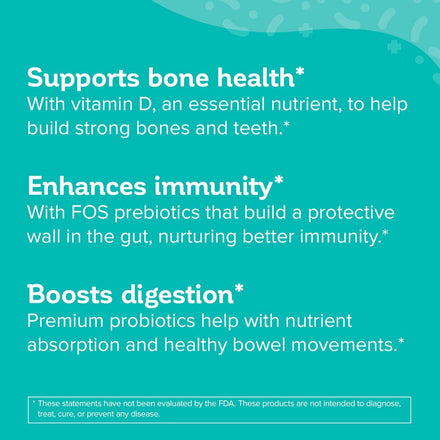 Supports bone health*
With vitamin D, an essential nutrient, to help build strong bones and teeth.*

Enhances immunity*
With FOS prebiotics that build a protective wall in the gut, nurturing better immunity.*

Boosts digestion*
Premium probiotics help with nutrient absorption and healthy bowel movements.*

* These statements have not been evaluated by the FDA. These products are not intended to diagnose, treat, cure, or prevent any disease.